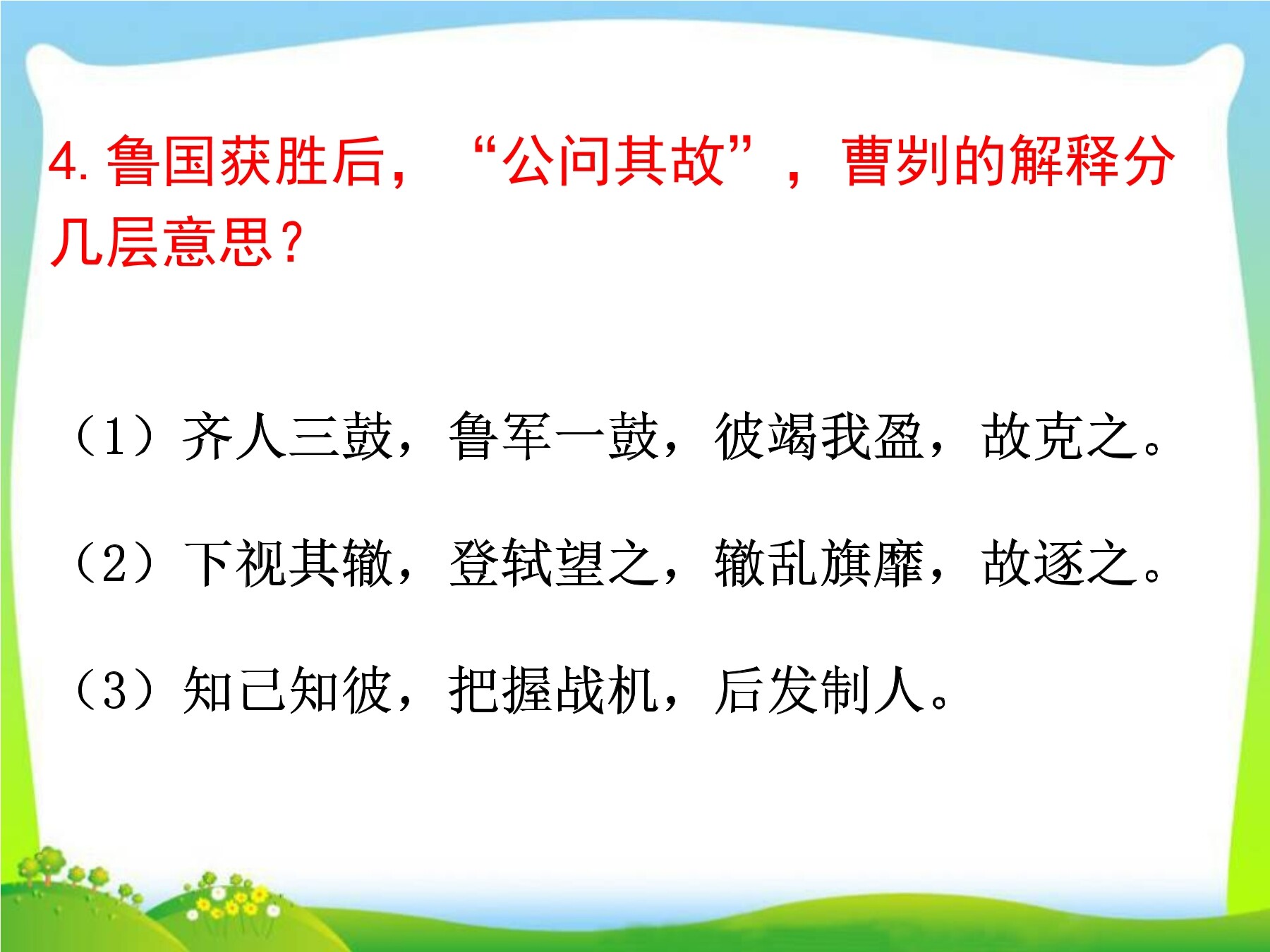 4. 鲁国获胜后，“公问其故”，曹刿的解释分几层意思？

（1）齐人三鼓，鲁军一鼓，彼竭我盈，故克之。

（2）下视其辙，登轼望之，辙乱旗靡，故逐之。

（3）知己知彼，把握战机，后发制人。